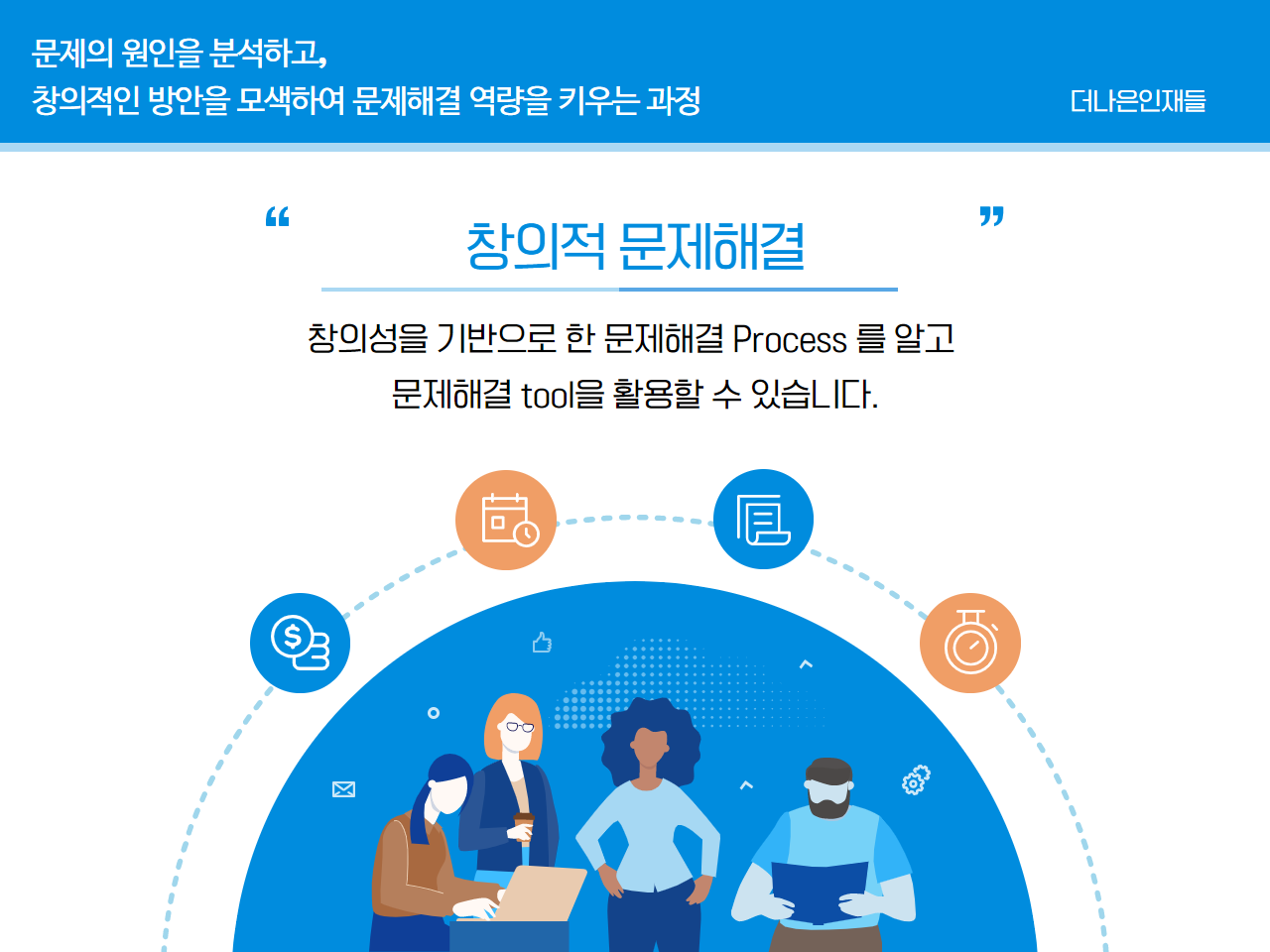 문제의 원인을 분석하고,
창의적인 방안을 모색하여 문제해결 역량을 키우는 과정

더나은인재들

“ 창의적 문제해결 ”

창의성을 기반으로 한 문제해결 Process 를 알고
문제해결 tool을 활용할 수 있습니다.